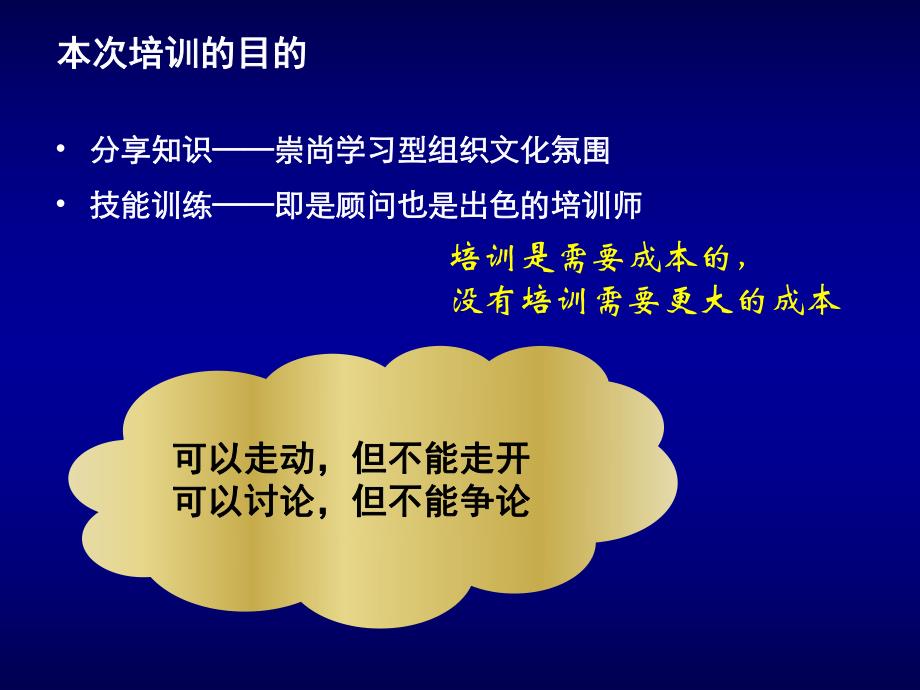 本次培训的目的

• 分享知识——崇尚学习型组织文化氛围
• 技能训练——即是顾问也是出色的培训师

培训是需要成本的，
没有培训需要更大的成本

可以走动，但不能走开
可以讨论，但不能争论